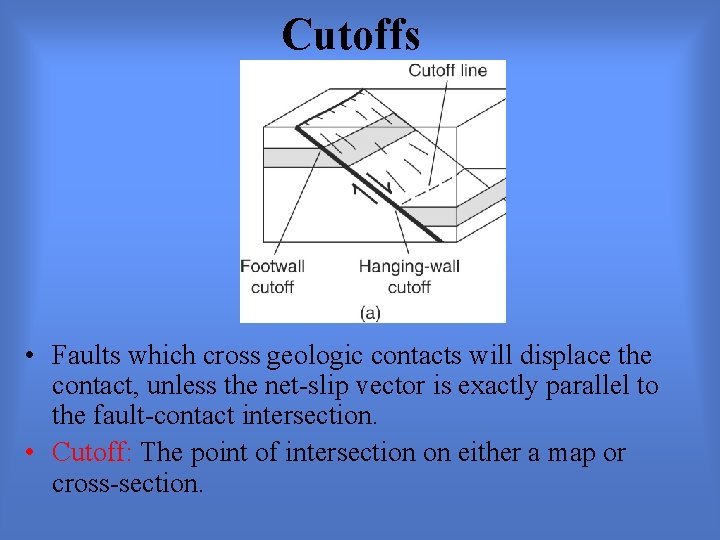 Cutoffs

Cutoff line

Footwall cutoff

Hanging-wall cutoff

(a)

• Faults which cross geologic contacts will displace the contact, unless the net-slip vector is exactly parallel to the fault-contact intersection.

• Cutoff: The point of intersection on either a map or cross-section.